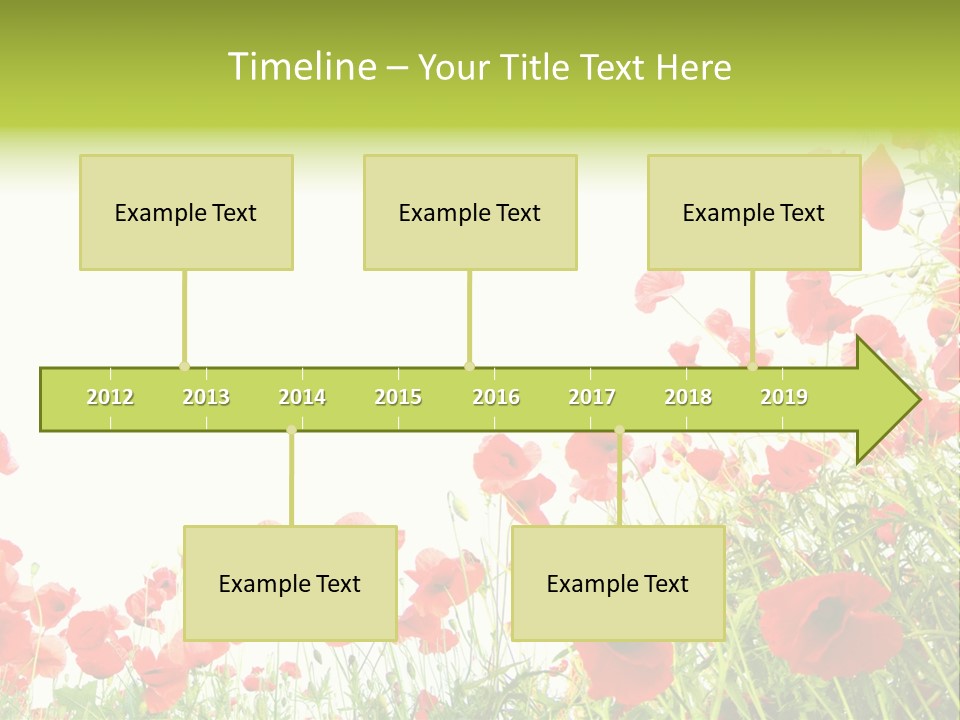 Timeline – Your Title Text Here

Example Text

Example Text

Example Text

2012 2013 2014 2015 2016 2017 2018 2019

Example Text

Example Text